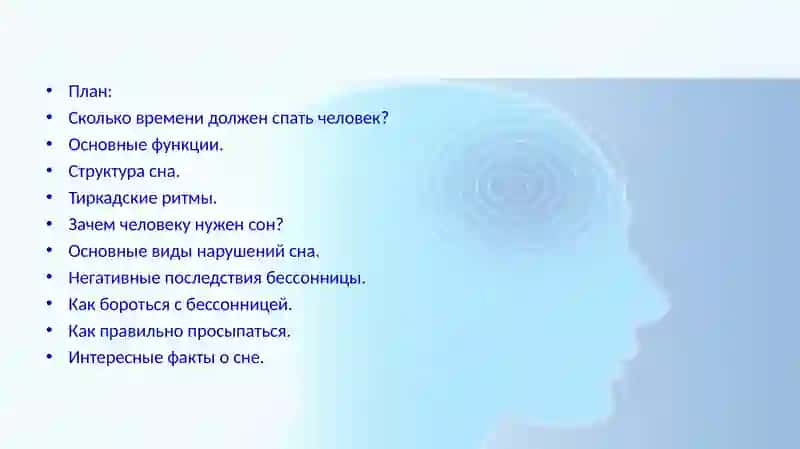 • План:
• Сколько времени должен спать человек?
• Основные функции.
• Структура сна.
• Тиркадские ритмы.
• Зачем человеку нужен сон?
• Основные виды нарушений сна.
• Негативные последствия бессонницы.
• Как бороться с бессонницей.
• Как правильно просыпаться.
• Интересные факты о сне.